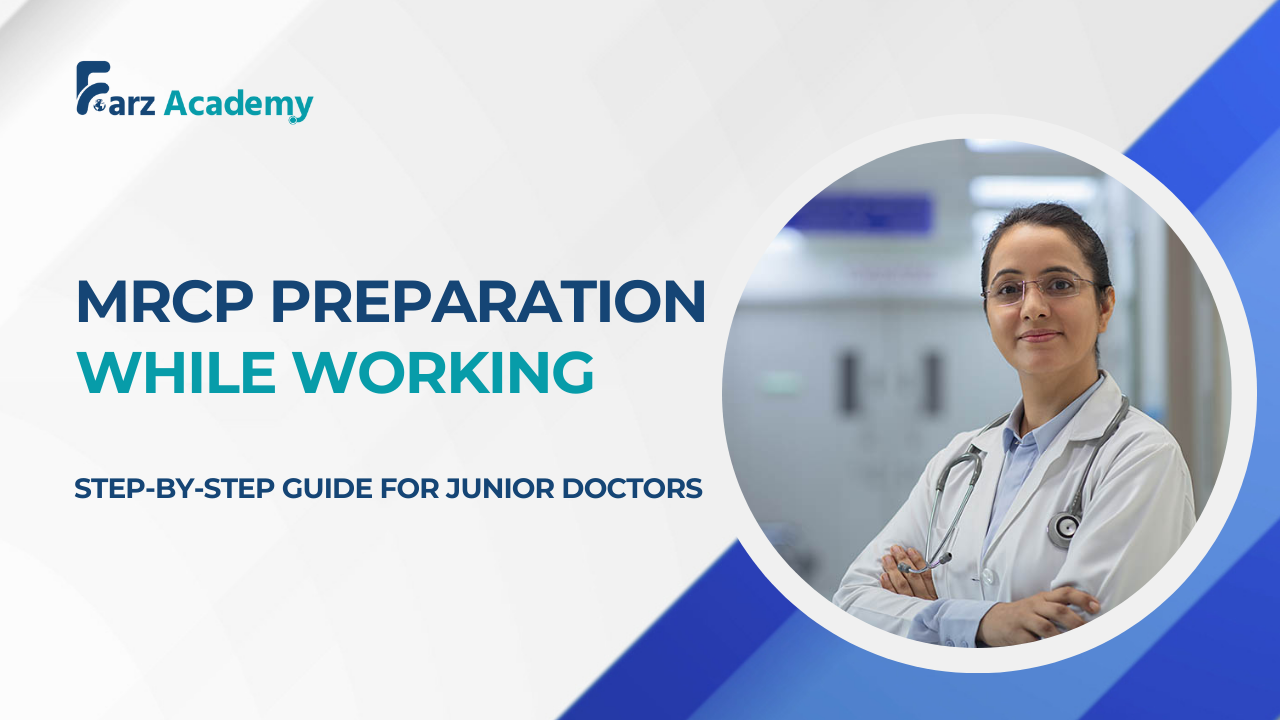 Farz Academy

MRCP PREPARATION
WHILE WORKING

STEP-BY-STEP GUIDE FOR JUNIOR DOCTORS